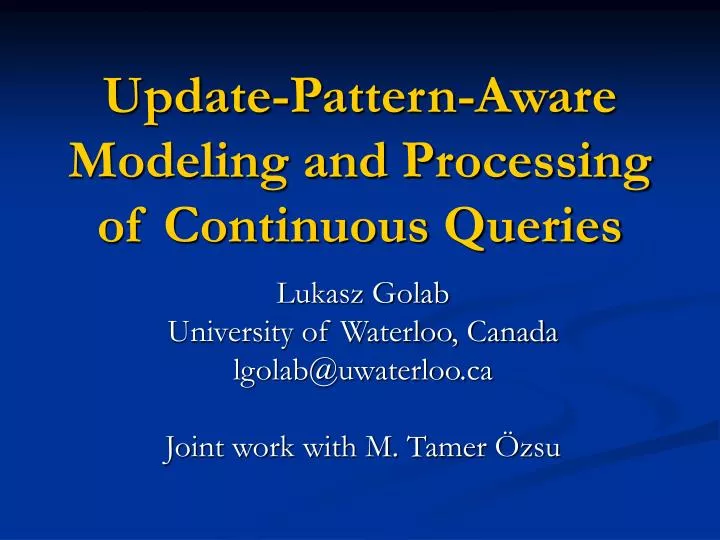 Update-Pattern-Aware Modeling and Processing of Continuous Queries

Lukasz Golab
University of Waterloo, Canada
lgolab@uwaterloo.ca

Joint work with M. Tamer Özsu